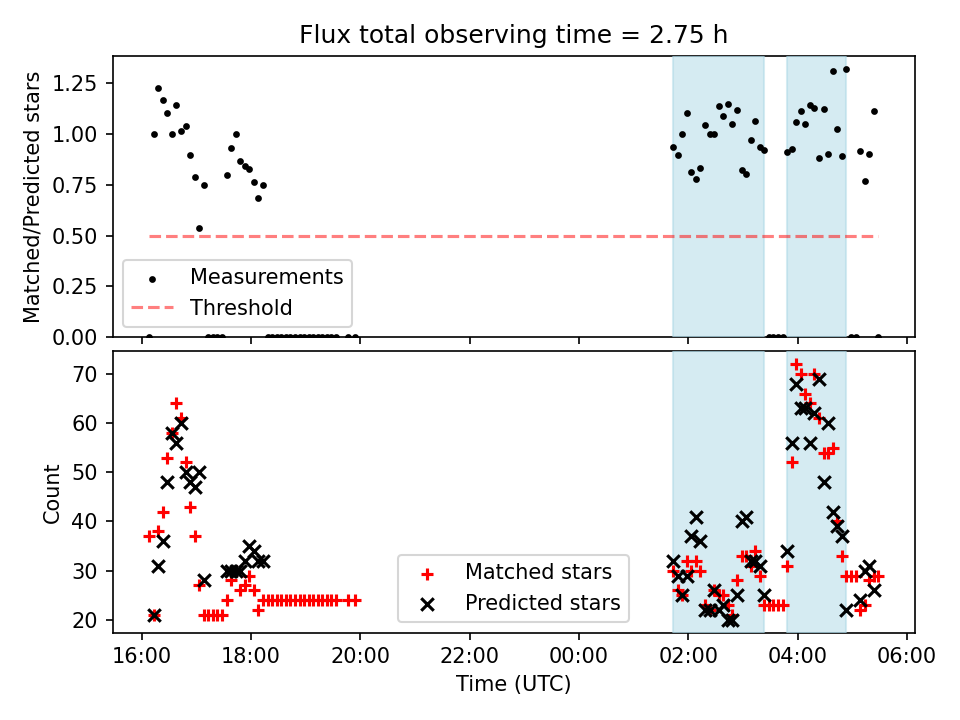 Flux total observing time = 2.75 h

Matched/Predicted stars

1.25
1.00
0.75
0.50
0.25
0.00

Measurements
Threshold

Count

70
60
50
40
30
20

Matched stars
Predicted stars

16:00
18:00
20:00
22:00
00:00
02:00
04:00
06:00

Time (UTC)